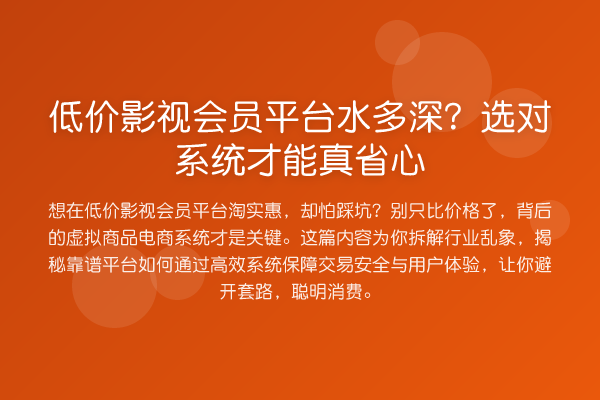 低价影视会员平台水多深？选对系统才能真省心

想在低价影视会员平台淘实惠，却怕踩坑？别只比价格了，背后的虚拟商品电商系统才是关键。这篇内容为你拆解行业乱象，揭秘靠谱平台如何通过高效系统保障交易安全与用户体验，让你避开套路，聪明消费。